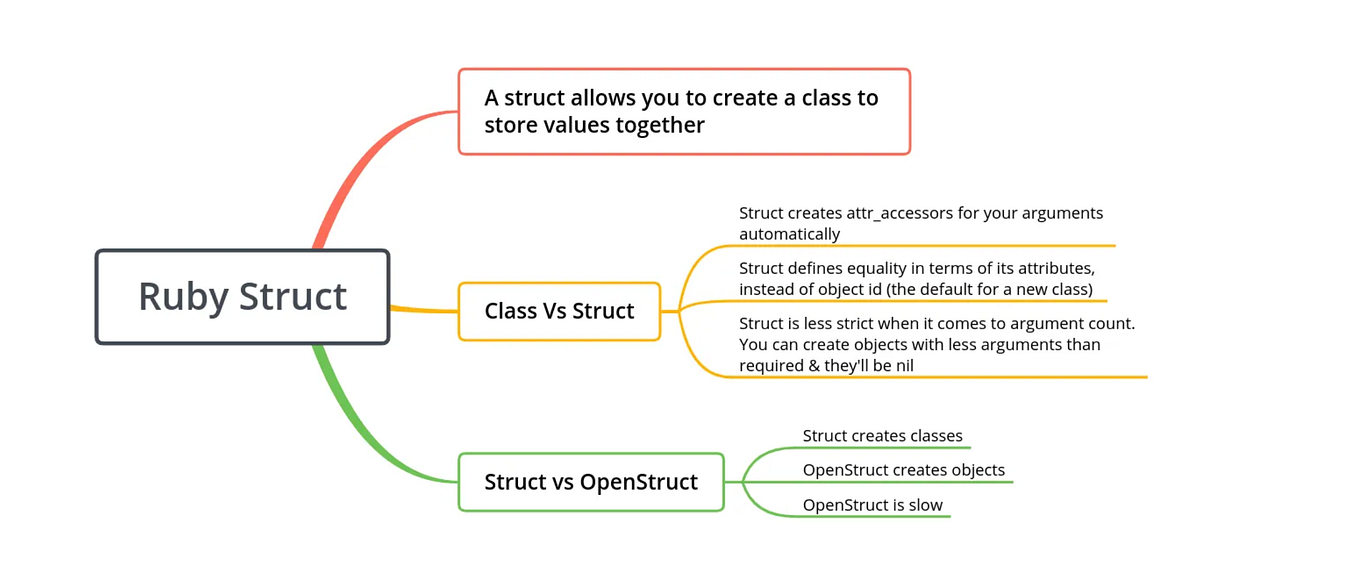 Ruby Struct

A struct allows you to create a class to store values together

Class Vs Struct

Struct creates attr_accessors for your arguments automatically

Struct defines equality in terms of its attributes, instead of object id (the default for a new class)

Struct is less strict when it comes to argument count. You can create objects with less arguments than required & they'll be nil

Struct vs OpenStruct

Struct creates classes

OpenStruct creates objects

OpenStruct is slow